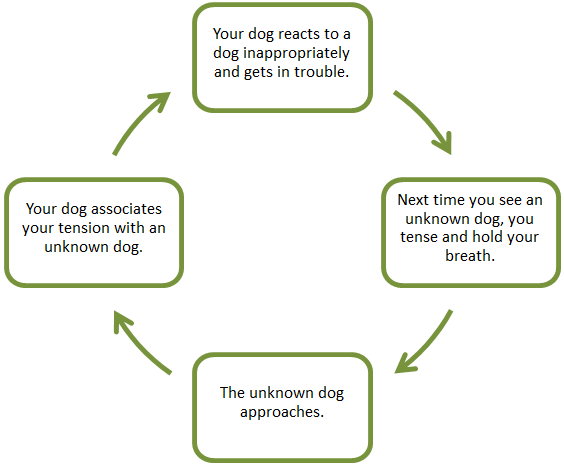 Your dog reacts to a dog inappropriately and gets in trouble.

Next time you see an unknown dog, you tense and hold your breath.

The unknown dog approaches.

Your dog associates your tension with an unknown dog.